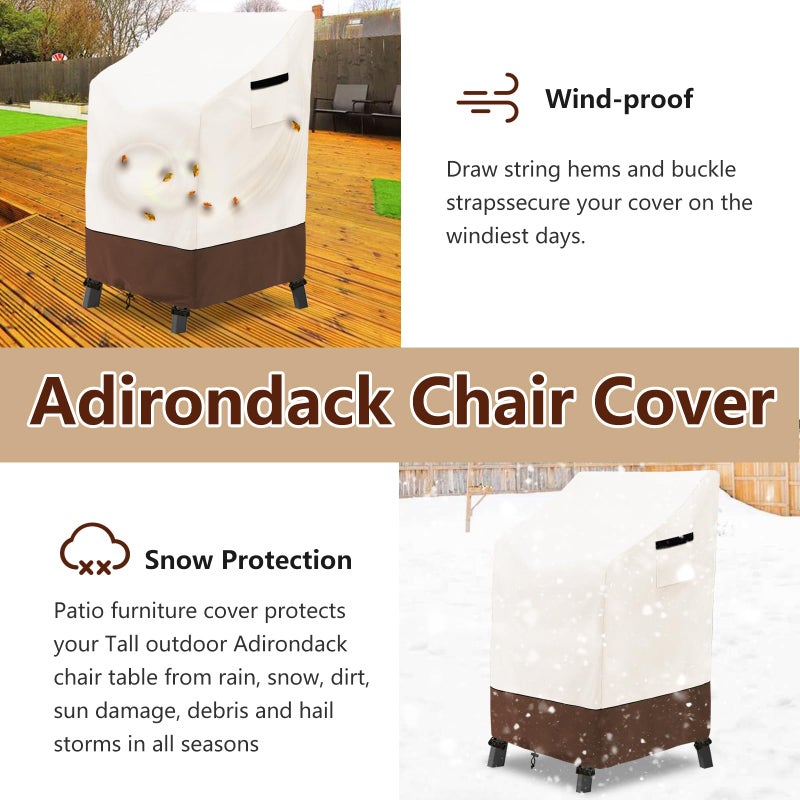 Wind-proof

Draw string hems and buckle strapssecure your cover on the windiest days.

Adirondack Chair Cover

Snow Protection

Patio furniture cover protects your Tall outdoor Adirondack chair table from rain, snow, dirt, sun damage, debris and hail storms in all seasons